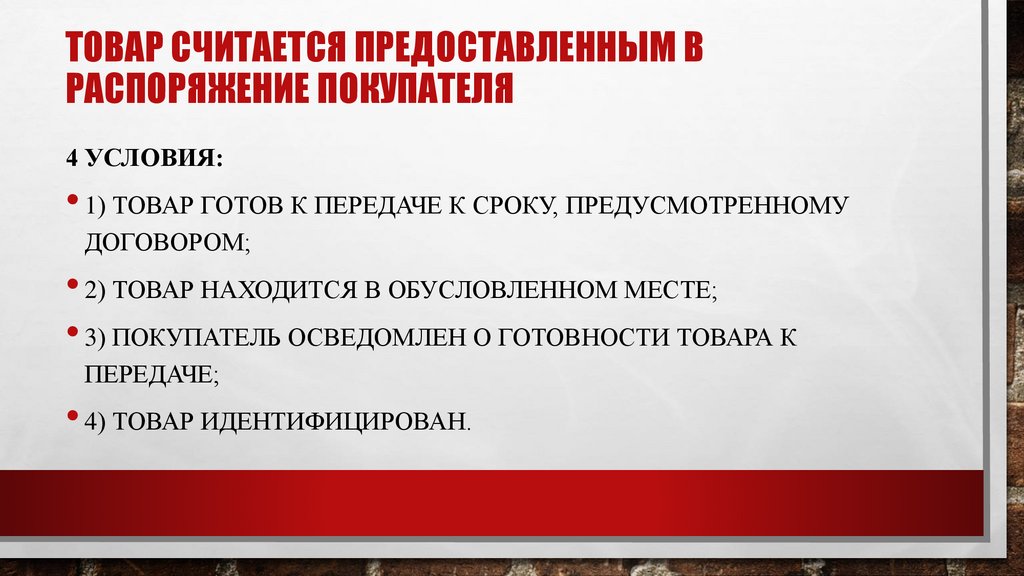 ТОВАР СЧИТАЕТСЯ ПРЕДОСТАВЛЕННЫМ В РАСПОРЯЖЕНИЕ ПОКУПАТЕЛЯ

4 УСЛОВИЯ:

• 1) ТОВАР ГОТОВ К ПЕРЕДАЧЕ К СРОКУ, ПРЕДУСМОТРЕННОМУ ДОГОВОРОМ;

• 2) ТОВАР НАХОДИТСЯ В ОБУСЛОВЛЕННОМ МЕСТЕ;

• 3) ПОКУПАТЕЛЬ ОСВЕДОМЛЕН О ГОТОВНОСТИ ТОВАРА К ПЕРЕДАЧЕ;

• 4) ТОВАР ИДЕНТИФИЦИРОВАН.